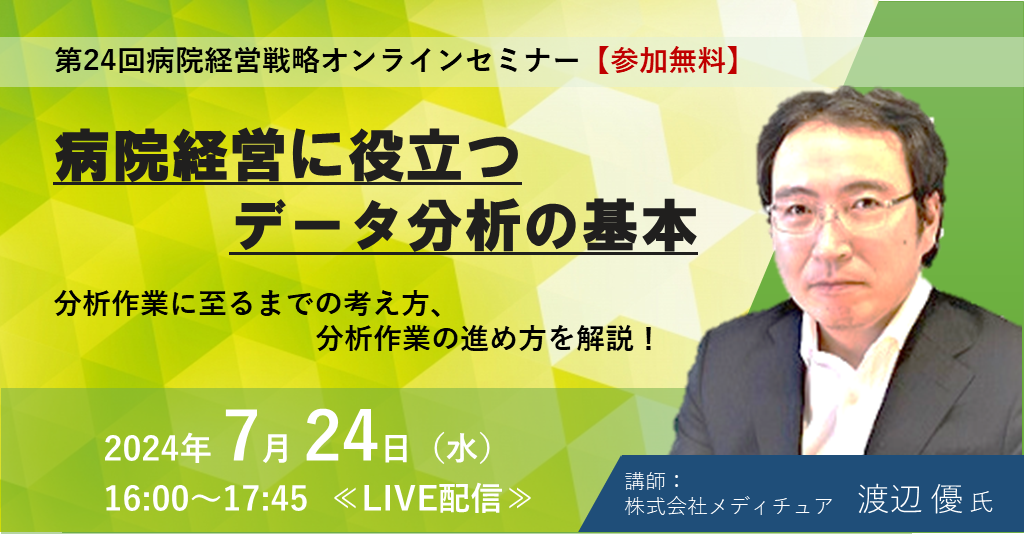 第24回病院経営戦略オンラインセミナー【参加無料】

病院経営に役立つ
データ分析の基本

分析作業に至るまでの考え方、
分析作業の進め方を解説！

2024年 7月 24日（水）
16:00～17:45 ≪LIVE配信≫

講師：
株式会社メディチュア 渡辺 優 氏